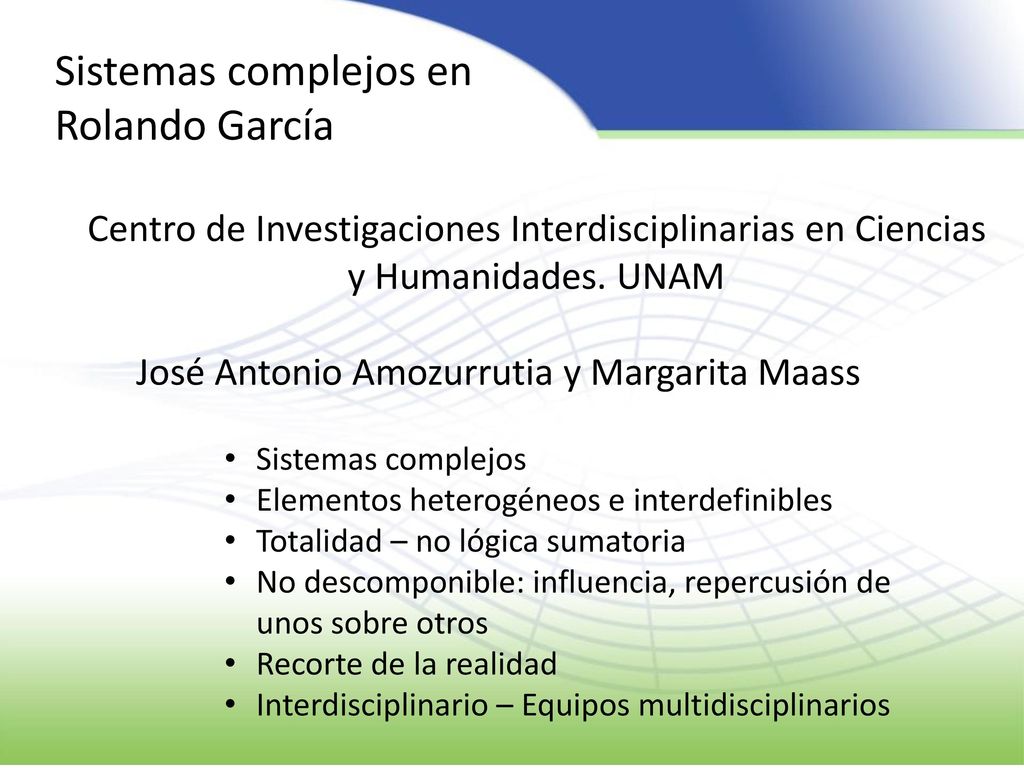 Sistemas complejos en Rolando García

Centro de Investigaciones Interdisciplinarias en Ciencias y Humanidades. UNAM

José Antonio Amozurrutia y Margarita Maass

• Sistemas complejos
• Elementos heterogéneos e interdefinibles
• Totalidad – no lógica sumatoria
• No descomponible: influencia, repercusión de unos sobre otros
• Recorte de la realidad
• Interdisciplinario – Equipos multidisciplinarios